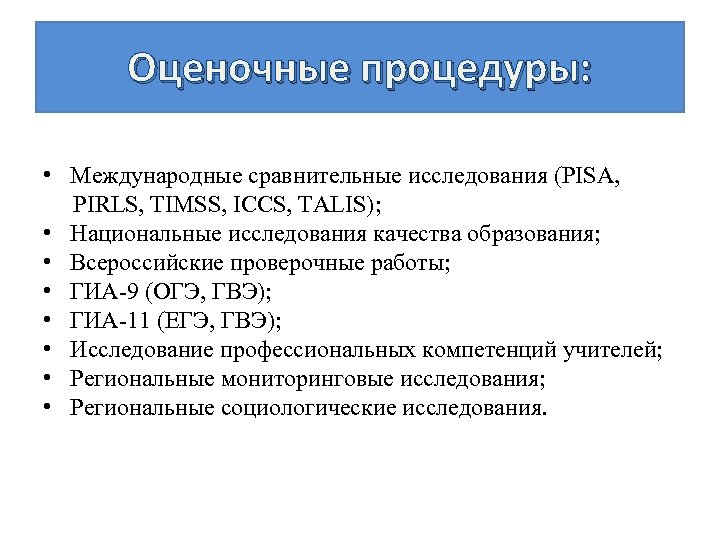 Оценочные процедуры:

• Международные сравнительные исследования (PISA, PIRLS, TIMSS, ICCS, TALIS);
• Национальные исследования качества образования;
• Всероссийские проверочные работы;
• ГИА-9 (ОГЭ, ГВЭ);
• ГИА-11 (ЕГЭ, ГВЭ);
• Исследование профессиональных компетенций учителей;
• Региональные мониторинговые исследования;
• Региональные социологические исследования.